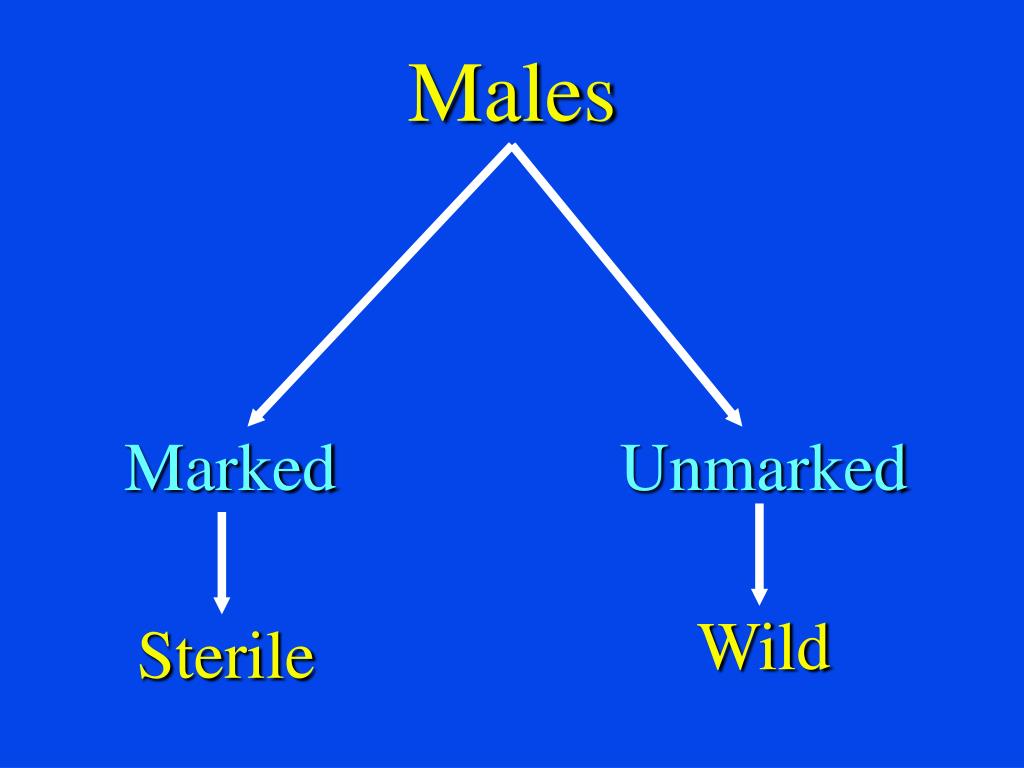 Males

Marked

Unmarked

Sterile

Wild